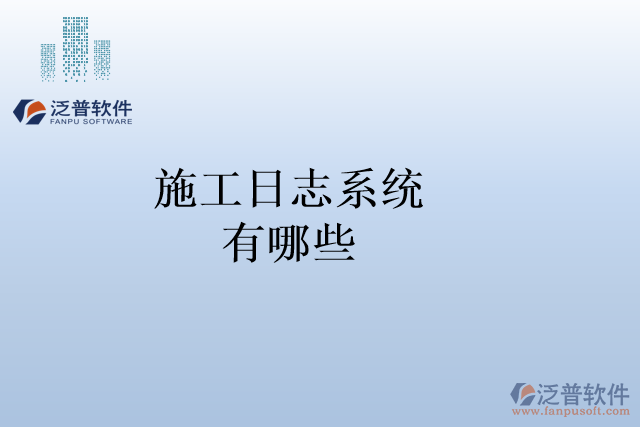 泛普软件
FANPU SOFTWARE

施工日志系统
有哪些

泛普软件
www.fanpusoft.com